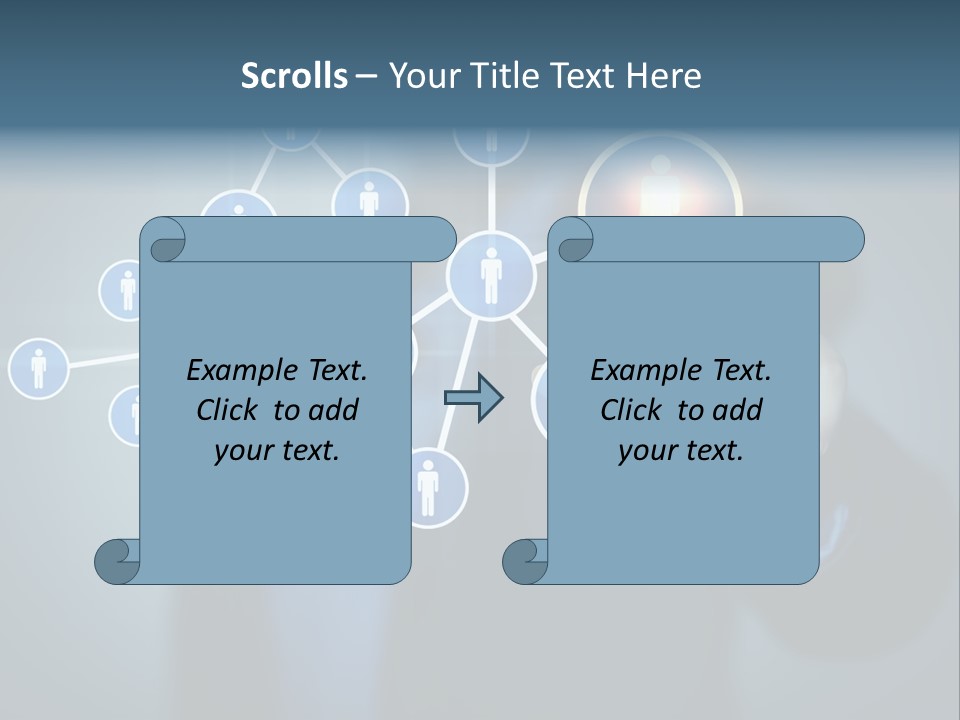 Scrolls – Your Title Text Here

Example Text. Click to add your text.

Example Text. Click to add your text.